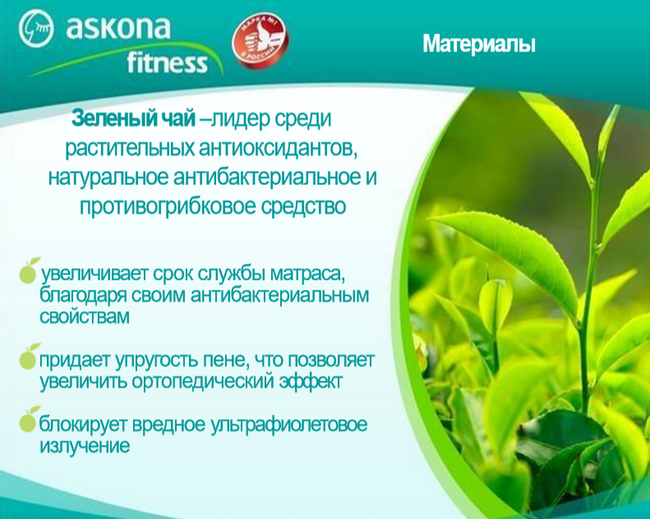 askona fitness

МАРКА №1 В РОССИИ

Материалы

Зеленый чай –лидер среди растительных антиоксидантов, натуральное антибактериальное и противогрибковое средство

увеличивает срок службы матраса, благодаря своим антибактериальным свойствам

придает упругость пене, что позволяет увеличить ортопедический эффект

блокирует вредное ультрафиолетовое излучение